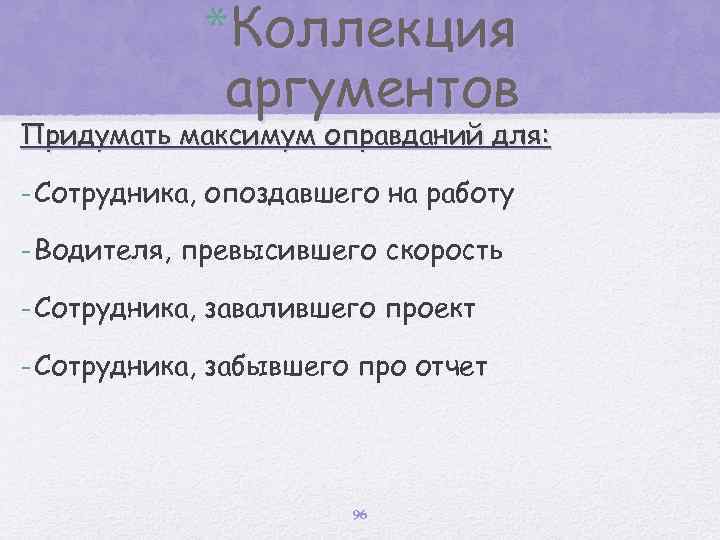 *Коллекция аргументов

Придумать максимум оправданий для:

-Сотрудника, опоздавшего на работу

-Водителя, превысившего скорость

-Сотрудника, завалившего проект

-Сотрудника, забывшего про отчет

96